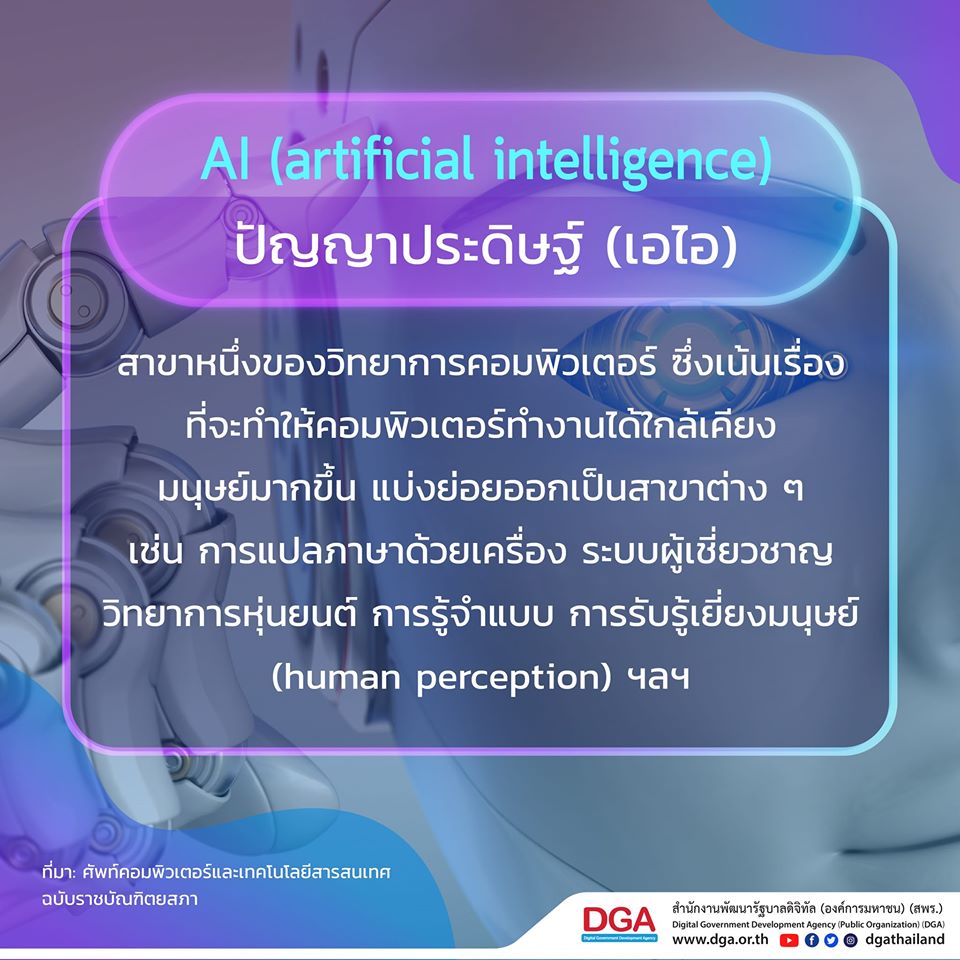 AI (artificial intelligence)
ปัญญาประดิษฐ์ (เอไอ)

สาขาหนึ่งของวิทยาการคอมพิวเตอร์ ซึ่งเน้นเรื่องที่จะทำให้คอมพิวเตอร์ทำงานได้ใกล้เคียงมนุษย์มากขึ้น แบ่งย่อยออกเป็นสาขาต่าง ๆ เช่น การแปลภาษาด้วยเครื่อง ระบบผู้เชี่ยวชาญ วิทยาการหุ่นยนต์ การรู้จำแบบ การรับรู้เยี่ยงมนุษย์ (human perception) ฯลฯ

ที่มา: ศัพท์คอมพิวเตอร์และเทคโนโลยีสารสนเทศ ฉบับราชบัณฑิตยสภา

DGA
Digital Government Development Agency
สำนักงานพัฒนารัฐบาลดิจิทัล (องค์การมหาชน) (สพร.)
Digital Government Development Agency (Public Organization) (DGA)
www.dga.or.th dgathailand